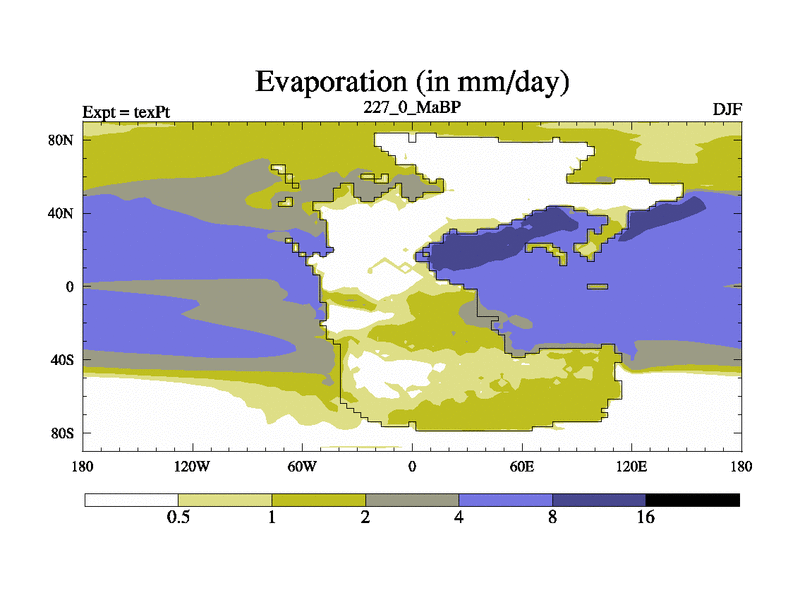 Evaporation (in mm/day)

Expt = texPt

227_0_MaBP

DJF

80N
40N
0
40S
80S

180
120W
60W
0
60E
120E
180

0.5
1
2
4
8
16